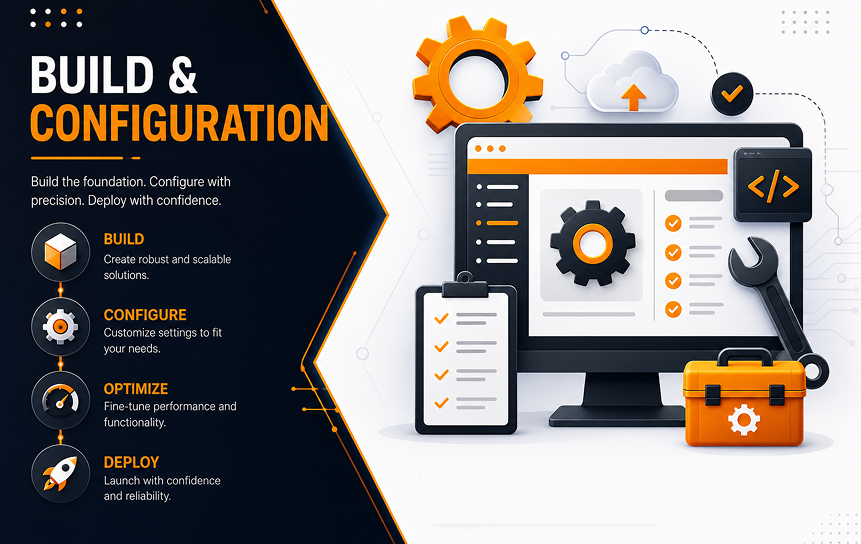 BUILD &
CONFIGURATION

Build the foundation. Configure with precision. Deploy with confidence.

BUILD
Create robust and scalable solutions.

CONFIGURE
Customize settings to fit your needs.

OPTIMIZE
Fine-tune performance and functionality.

DEPLOY
Launch with confidence and reliability.

</>